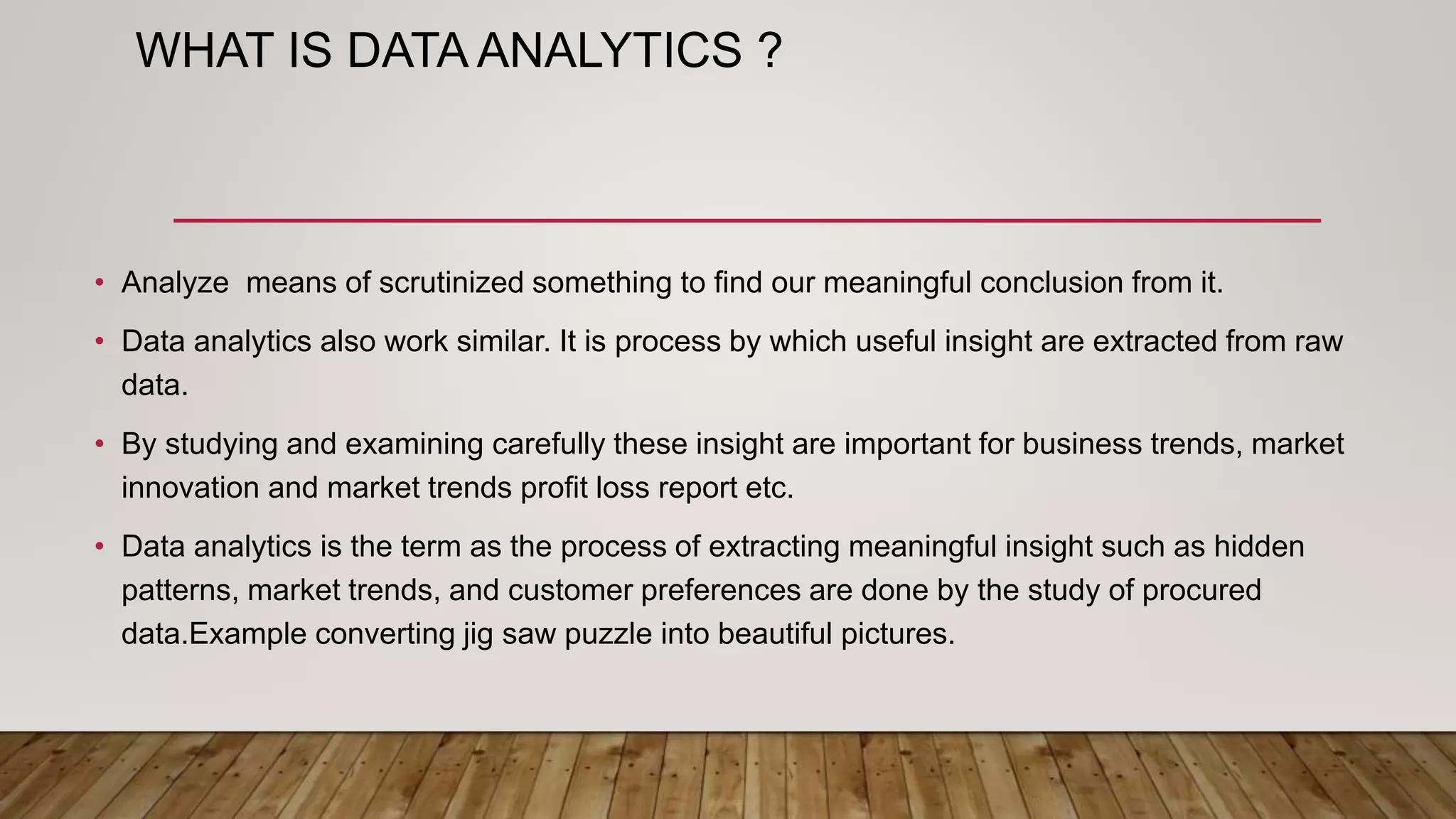 WHAT IS DATA ANALYTICS ?

• Analyze  means of scrutinized something to find our meaningful conclusion from it.

• Data analytics also work similar. It is process by which useful insight are extracted from raw data.

• By studying and examining carefully these insight are important for business trends, market innovation and market trends profit loss report etc.

• Data analytics is the term as the process of extracting meaningful insight such as hidden patterns, market trends, and customer preferences are done by the study of procured data.Example converting jig saw puzzle into beautiful pictures.